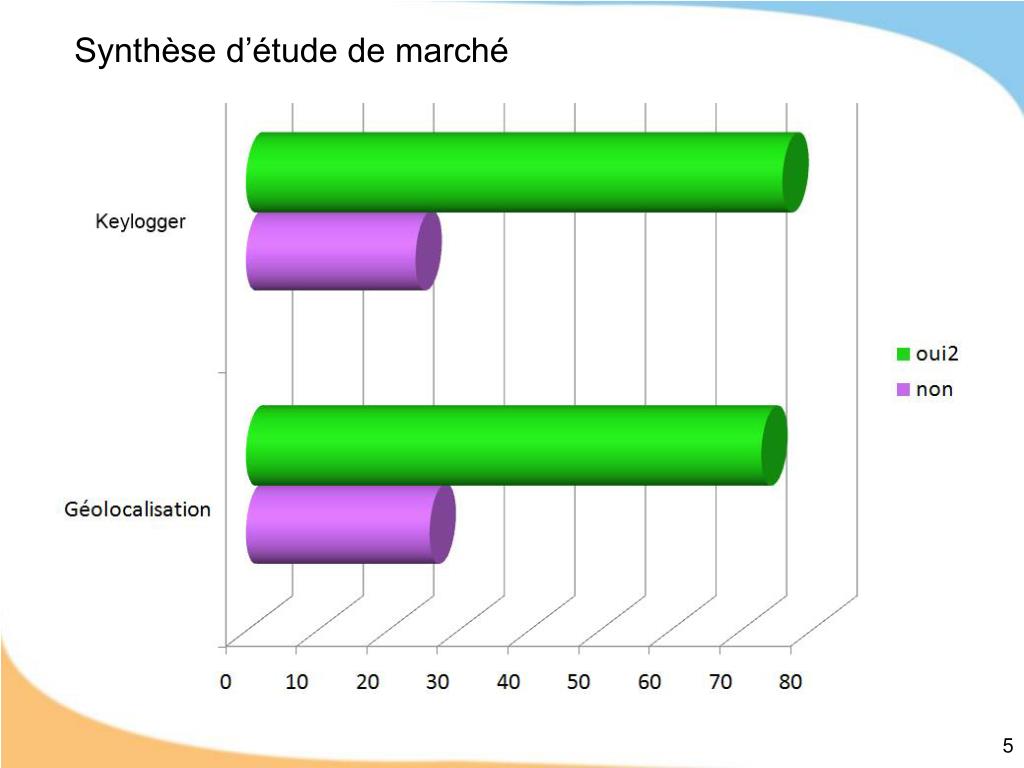 Synthèse d’étude de marché

Keylogger

Géolocalisation

oui2
non

0 10 20 30 40 50 60 70 80

5